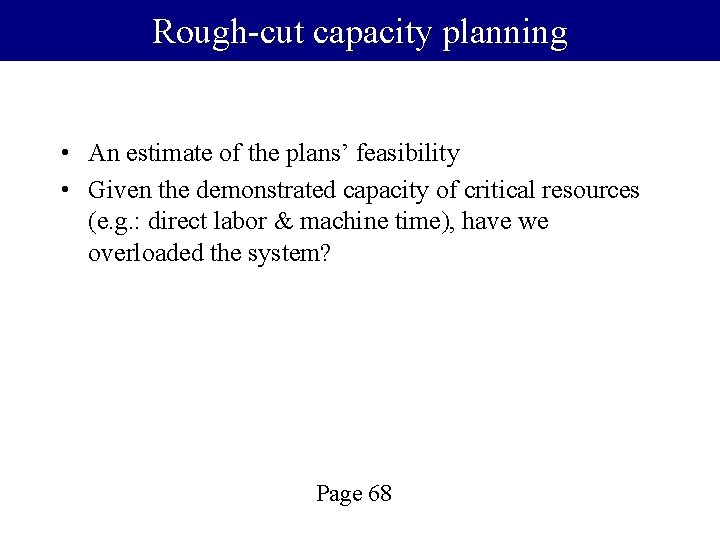 Rough-cut capacity planning

• An estimate of the plans’ feasibility

• Given the demonstrated capacity of critical resources (e.g.: direct labor & machine time), have we overloaded the system?

Page 68